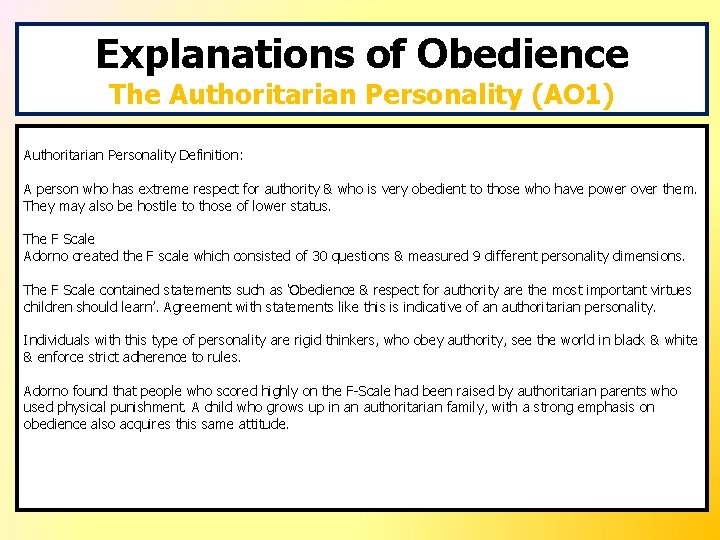 Explanations of Obedience
The Authoritarian Personality (AO1)

Authoritarian Personality Definition:

A person who has extreme respect for authority & who is very obedient to those who have power over them. They may also be hostile to those of lower status.

The F Scale
Adorno created the F scale which consisted of 30 questions & measured 9 different personality dimensions.

The F Scale contained statements such as 'Obedience & respect for authority are the most important virtues children should learn'. Agreement with statements like this is indicative of an authoritarian personality.

Individuals with this type of personality are rigid thinkers, who obey authority, see the world in black & white & enforce strict adherence to rules.

Adorno found that people who scored highly on the F-Scale had been raised by authoritarian parents who used physical punishment. A child who grows up in an authoritarian family, with a strong emphasis on obedience also acquires this same attitude.